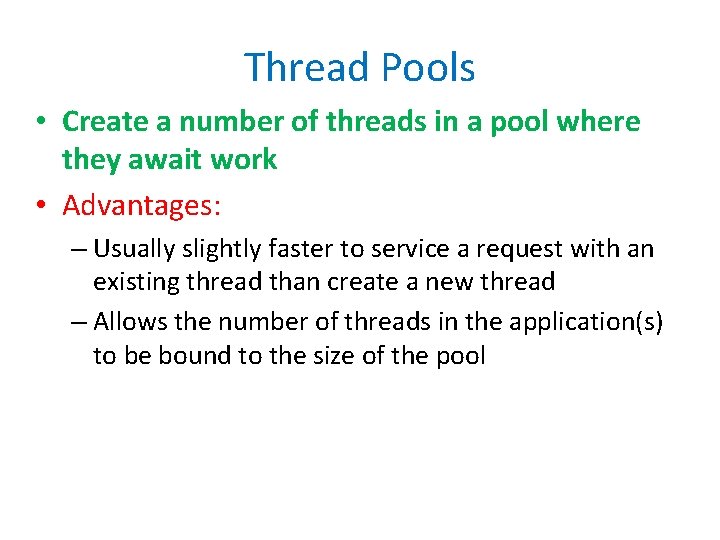 Thread Pools

• Create a number of threads in a pool where they await work

• Advantages:

– Usually slightly faster to service a request with an existing thread than create a new thread

– Allows the number of threads in the application(s) to be bound to the size of the pool